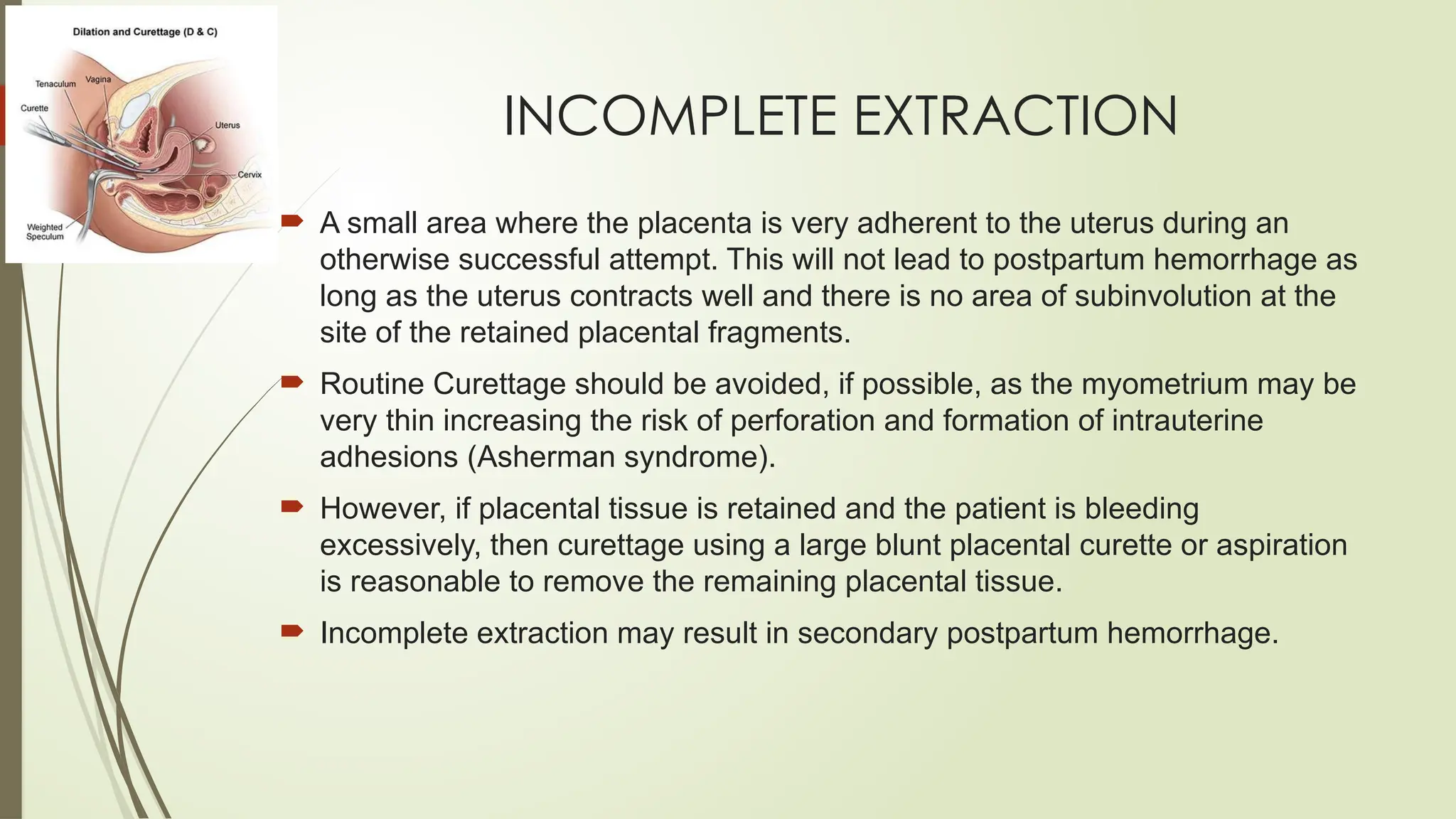 Dilation and Curettage (D & C)

Tenaculum
Vagina
Curette
Uterus
Cervix
Weighted Speculum

INCOMPLETE EXTRACTION

A small area where the placenta is very adherent to the uterus during an otherwise successful attempt. This will not lead to postpartum hemorrhage as long as the uterus contracts well and there is no area of subinvolution at the site of the retained placental fragments.

Routine Curettage should be avoided, if possible, as the myometrium may be very thin increasing the risk of perforation and formation of intrauterine adhesions (Asherman syndrome).

However, if placental tissue is retained and the patient is bleeding excessively, then curettage using a large blunt placental curette or aspiration is reasonable to remove the remaining placental tissue.

Incomplete extraction may result in secondary postpartum hemorrhage.